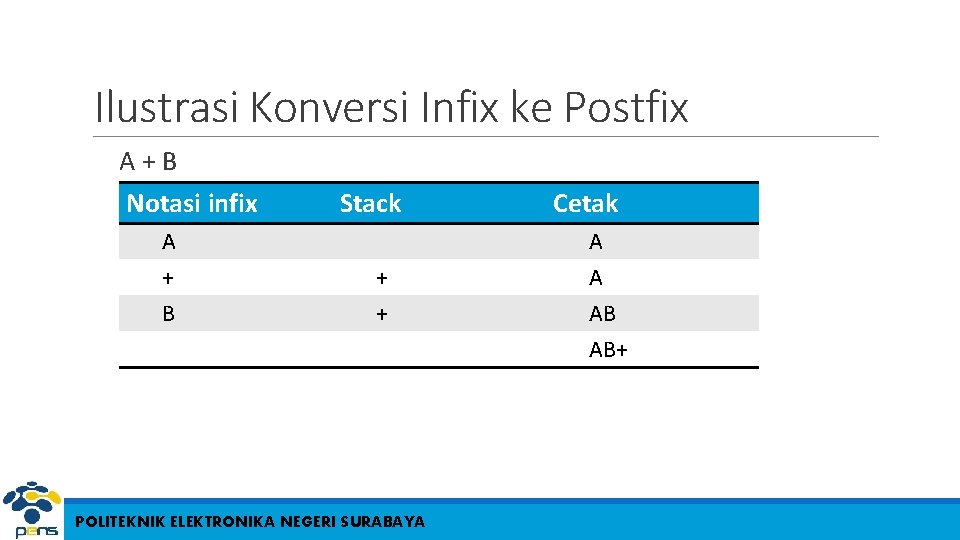 Ilustrasi Konversi Infix ke Postfix

A + B

| Notasi infix | Stack | Cetak |
|---|---|---|
| A | | A |
| + | + | A |
| B | + | AB |
| | | AB+ |

pens

POLITEKNIK ELEKTRONIKA NEGERI SURABAYA